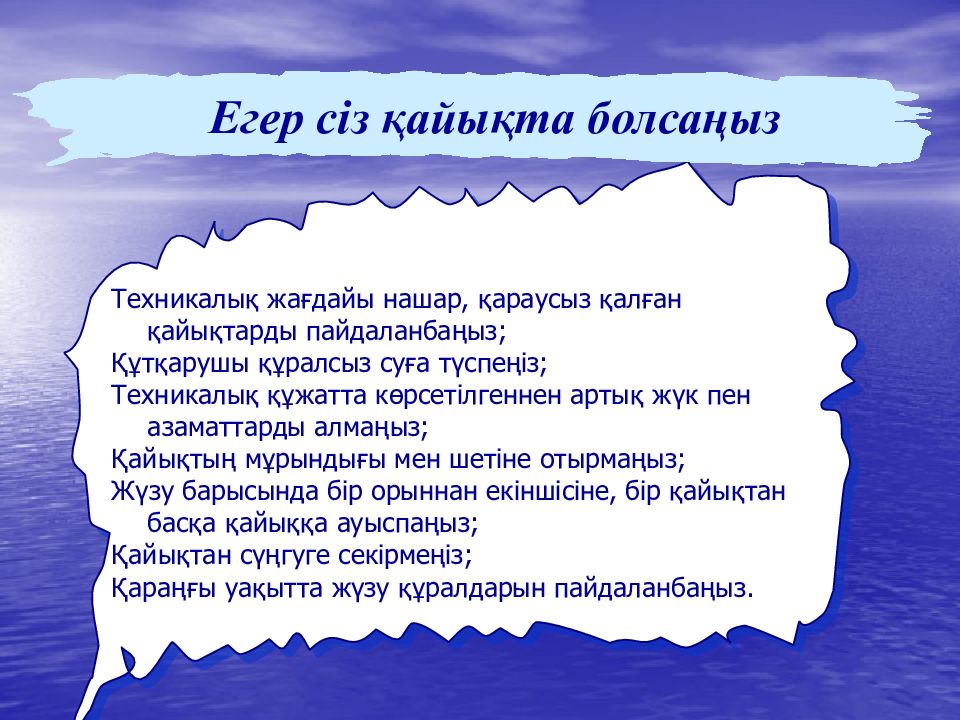 Егер сіз қайықта болсаңыз

Техникалық жағдайы нашар, қараусыз қалған қайықтарды пайдаланбаңыз;
Құтқарушы құралсыз суға түспеңіз;
Техникалық құжатта көрсетілгеннен артық жүк пен азаматтарды алмаңыз;
Қайықтың мұрындығы мен шетіне отырмаңыз;
Жүзу барысында бір орыннан екіншісіне, бір қайықтан басқа қайыққа ауыспаңыз;
Қайықтан сүңгуге секірмеңіз;
Қараңғы уақытта жүзу құралдарын пайдаланбаңыз.